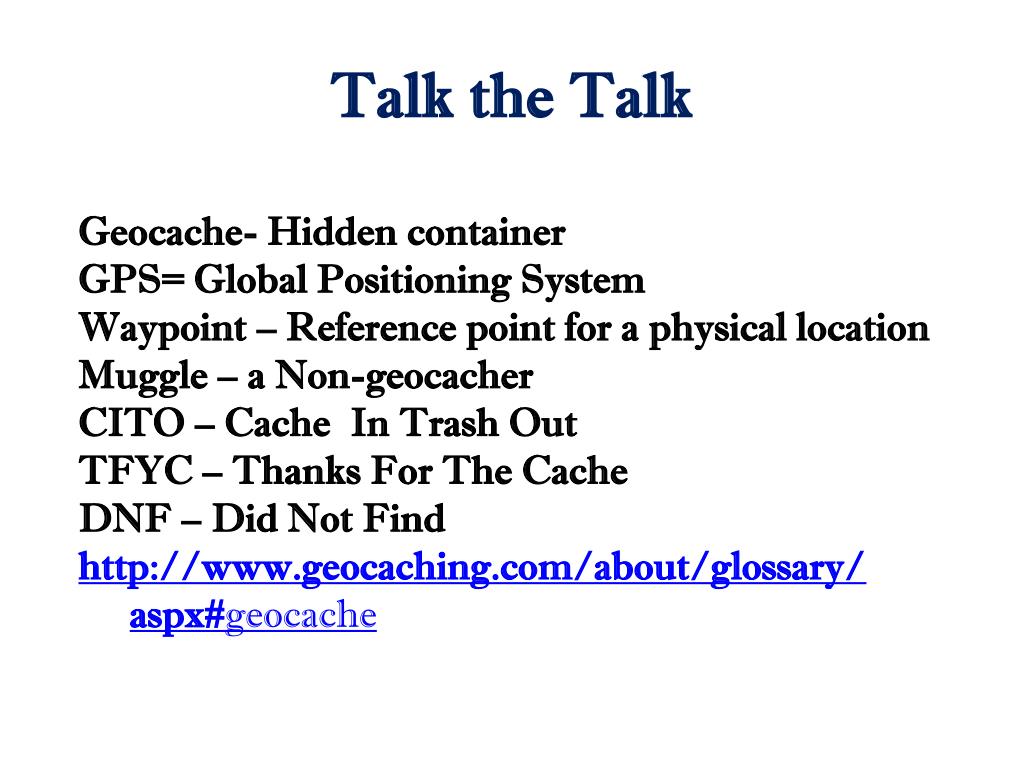 Talk the Talk

Geocache- Hidden container
GPS= Global Positioning System
Waypoint – Reference point for a physical location
Muggle – a Non-geocacher
CITO – Cache  In Trash Out
TFYC – Thanks For The Cache
DNF – Did Not Find
http://www.geocaching.com/about/glossary/aspx#geocache